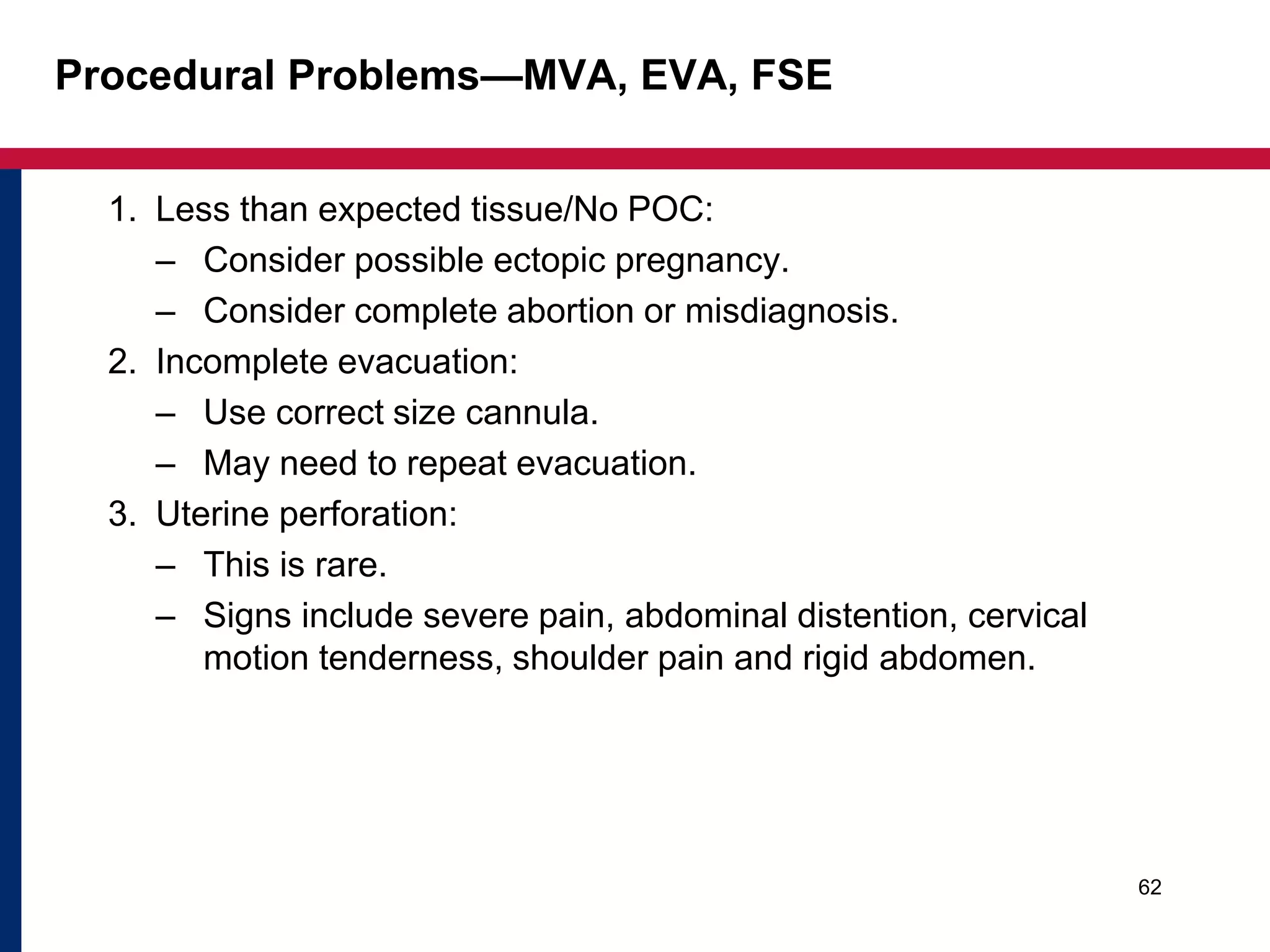 Procedural Problems—MVA, EVA, FSE

1. Less than expected tissue/No POC:
– Consider possible ectopic pregnancy.
– Consider complete abortion or misdiagnosis.
2. Incomplete evacuation:
– Use correct size cannula.
– May need to repeat evacuation.
3. Uterine perforation:
– This is rare.
– Signs include severe pain, abdominal distention, cervical motion tenderness, shoulder pain and rigid abdomen.

62